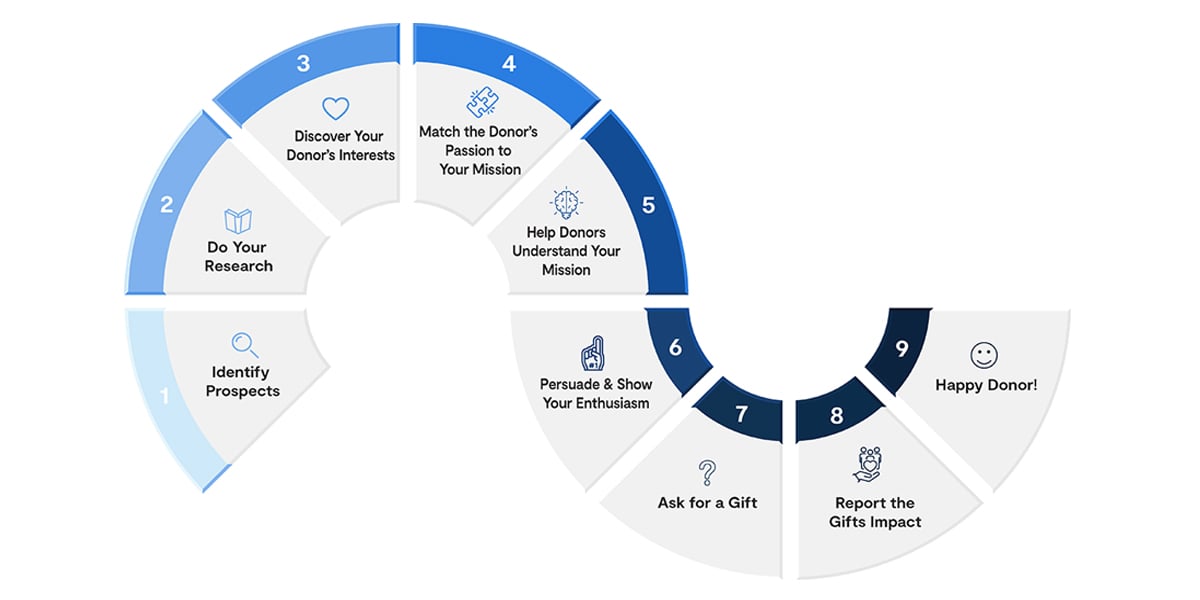 1
Identify Prospects

2
Do Your Research

3
Discover Your Donor's Interests

4
Match the Donor's Passion to Your Mission

5
Help Donors Understand Your Mission

6
Persuade & Show Your Enthusiasm

7
Ask for a Gift

8
Report the Gifts Impact

9
Happy Donor!